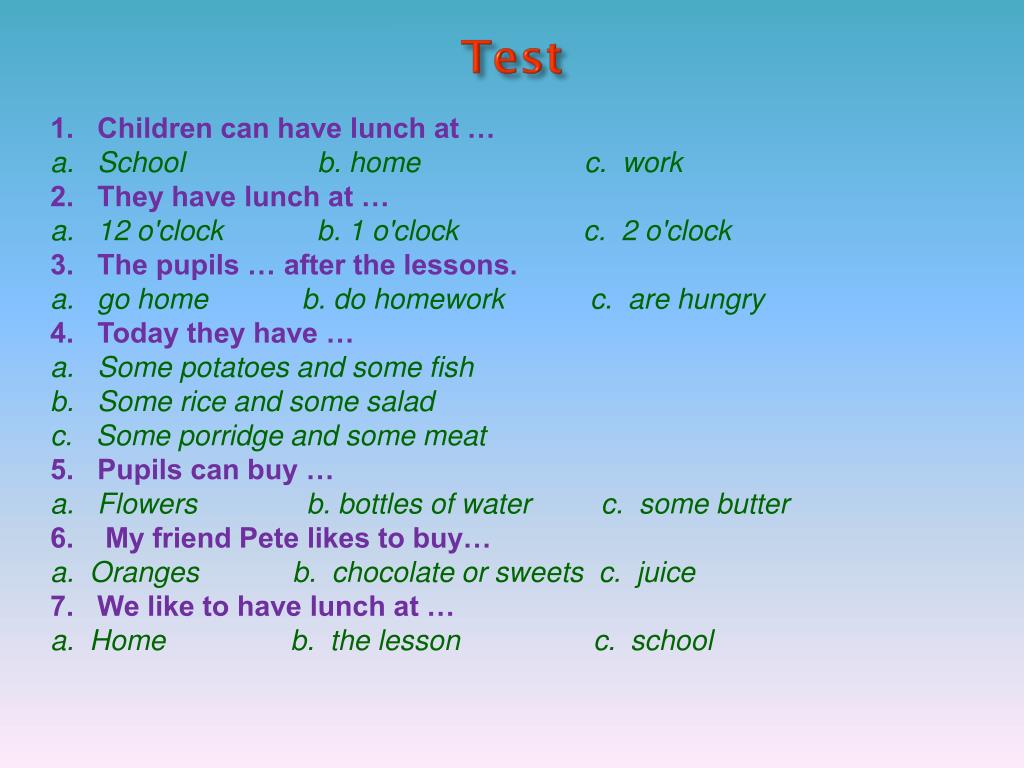 Test

1. Children can have lunch at …
a. School b. home c. work
2. They have lunch at …
a. 12 o'clock b. 1 o'clock c. 2 o'clock
3. The pupils … after the lessons.
a. go home b. do homework c. are hungry
4. Today they have …
a. Some potatoes and some fish
b. Some rice and some salad
c. Some porridge and some meat
5. Pupils can buy …
a. Flowers b. bottles of water c. some butter
6. My friend Pete likes to buy…
a. Oranges b. chocolate or sweets c. juice
7. We like to have lunch at …
a. Home b. the lesson c. school